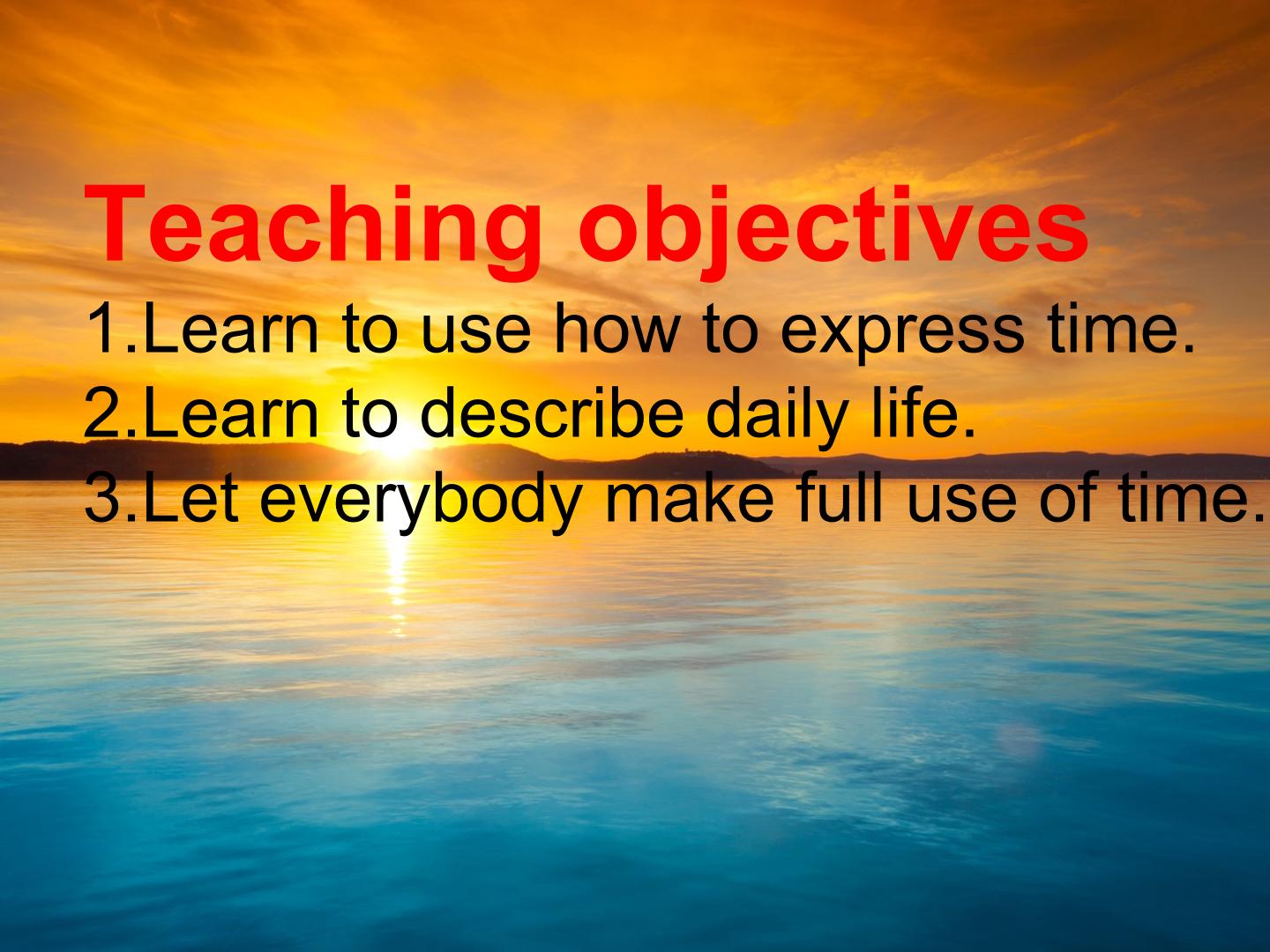 Teaching objectives
1.Learn to use how to express time.
2.Learn to describe daily life.
3.Let everybody make full use of time.